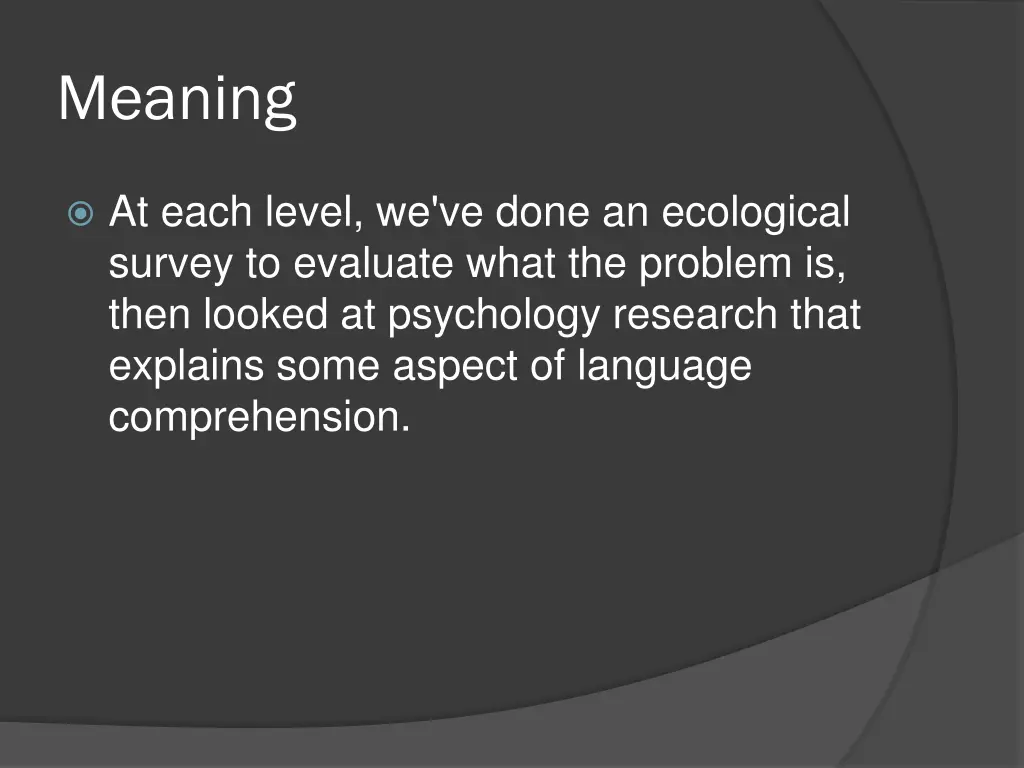 Meaning

At each level, we've done an ecological survey to evaluate what the problem is, then looked at psychology research that explains some aspect of language comprehension.